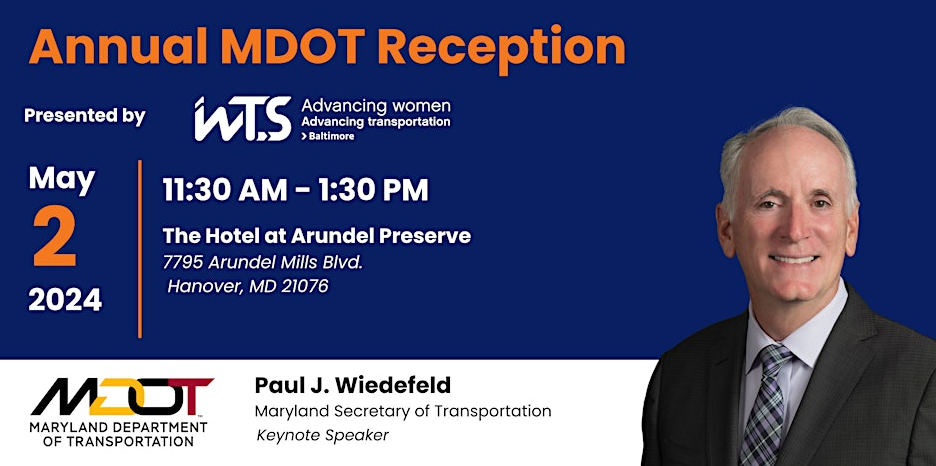 Annual MDOT Reception

Presented by

WTS Advancing women Advancing transportation
> Baltimore

May
2
2024

11:30 AM - 1:30 PM

The Hotel at Arundel Preserve
7795 Arundel Mills Blvd.
Hanover, MD 21076

MDOT
MARYLAND DEPARTMENT OF TRANSPORTATION

Paul J. Wiedefeld
Maryland Secretary of Transportation
Keynote Speaker